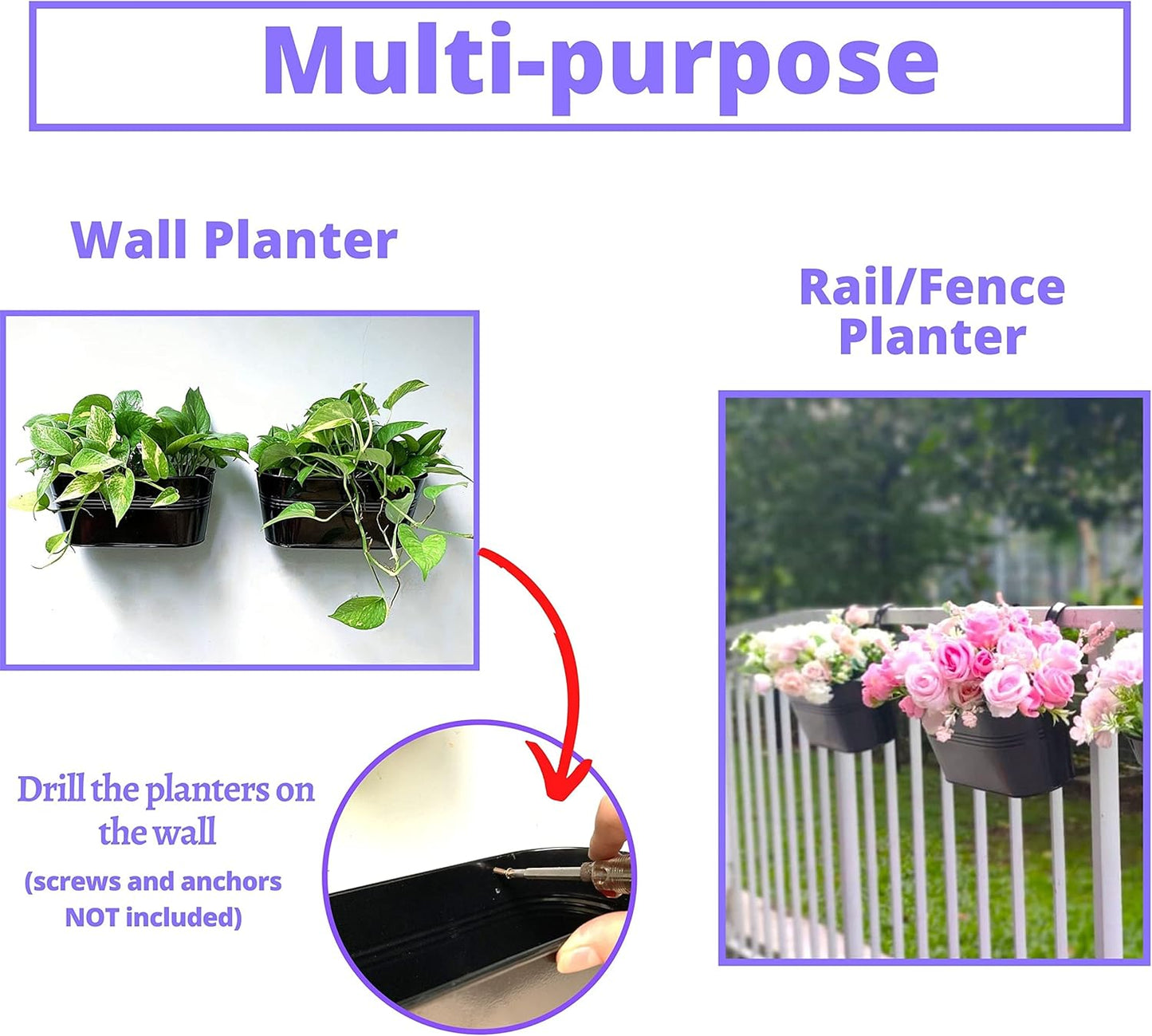 Multi-purpose

Wall Planter

Rail/Fence Planter

Drill the planters on the wall
(screws and anchors NOT included)